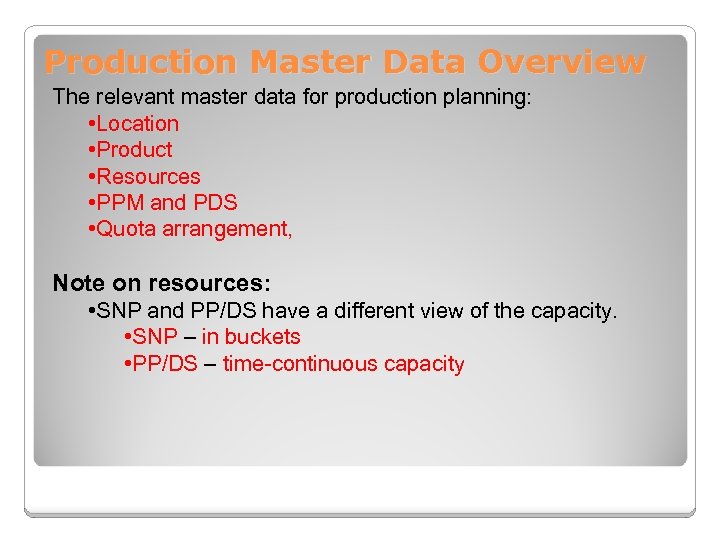 Production Master Data Overview

The relevant master data for production planning:

•Location
•Product
•Resources
•PPM and PDS
•Quota arrangement,

Note on resources:

•SNP and PP/DS have a different view of the capacity.
•SNP – in buckets
•PP/DS – time-continuous capacity